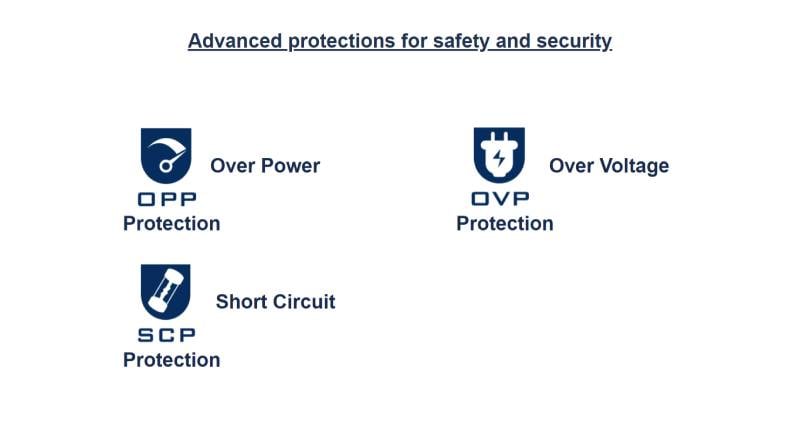 Advanced protections for safety and security

OPP
Over Power
Protection

OVP
Over Voltage
Protection

SCP
Short Circuit
Protection